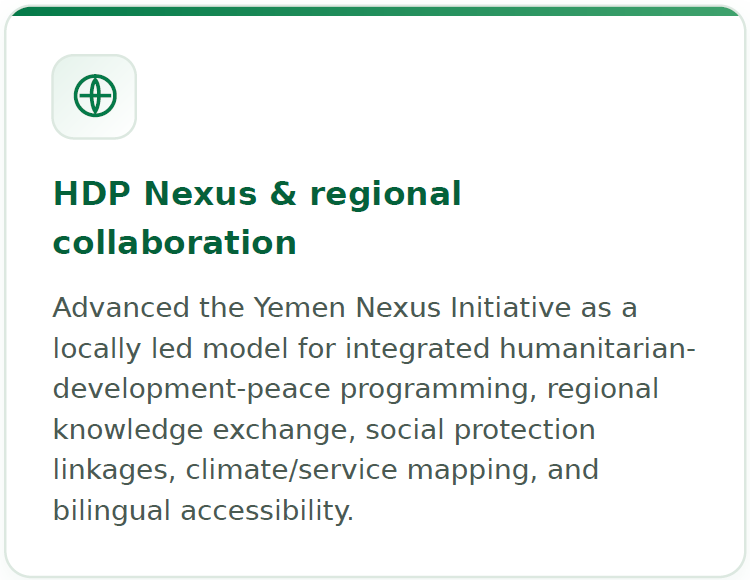 HDP Nexus & regional collaboration

Advanced the Yemen Nexus Initiative as a locally led model for integrated humanitarian-development-peace programming, regional knowledge exchange, social protection linkages, climate/service mapping, and bilingual accessibility.